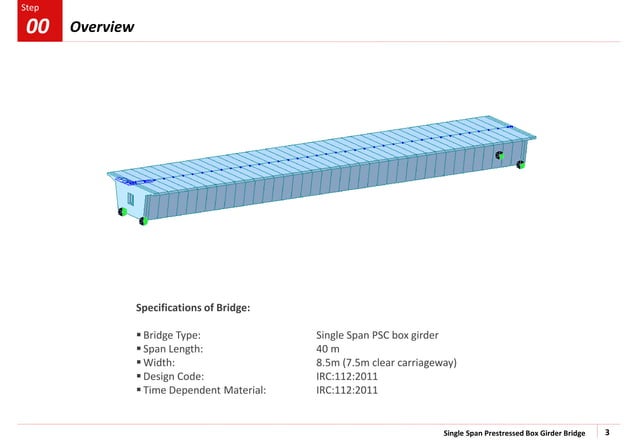 Step
00 Overview

Specifications of Bridge:

▪ Bridge Type: Single Span PSC box girder
▪ Span Length: 40 m
▪ Width: 8.5m (7.5m clear carriageway)
▪ Design Code: IRC:112:2011
▪ Time Dependent Material: IRC:112:2011

Single Span Prestressed Box Girder Bridge 3